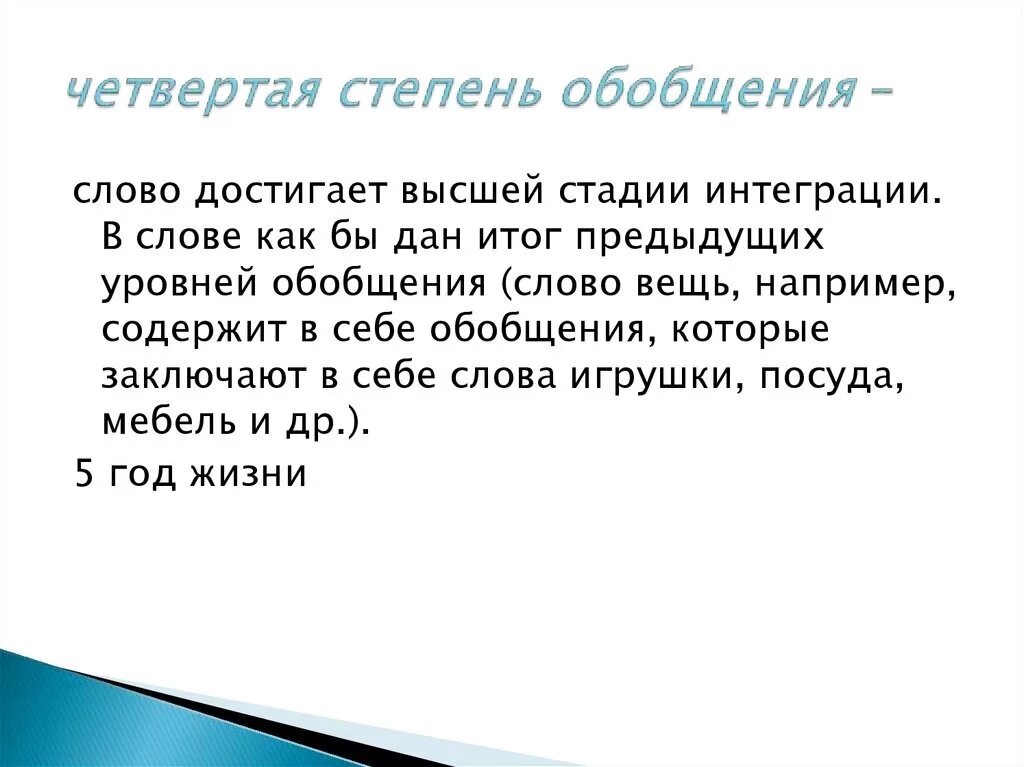 четвертая степень обобщения –

слово достигает высшей стадии интеграции. В слове как бы дан итог предыдущих уровней обобщения (слово вещь, например, содержит в себе обобщения, которые заключают в себе слова игрушки, посуда, мебель и др.).

5 год жизни